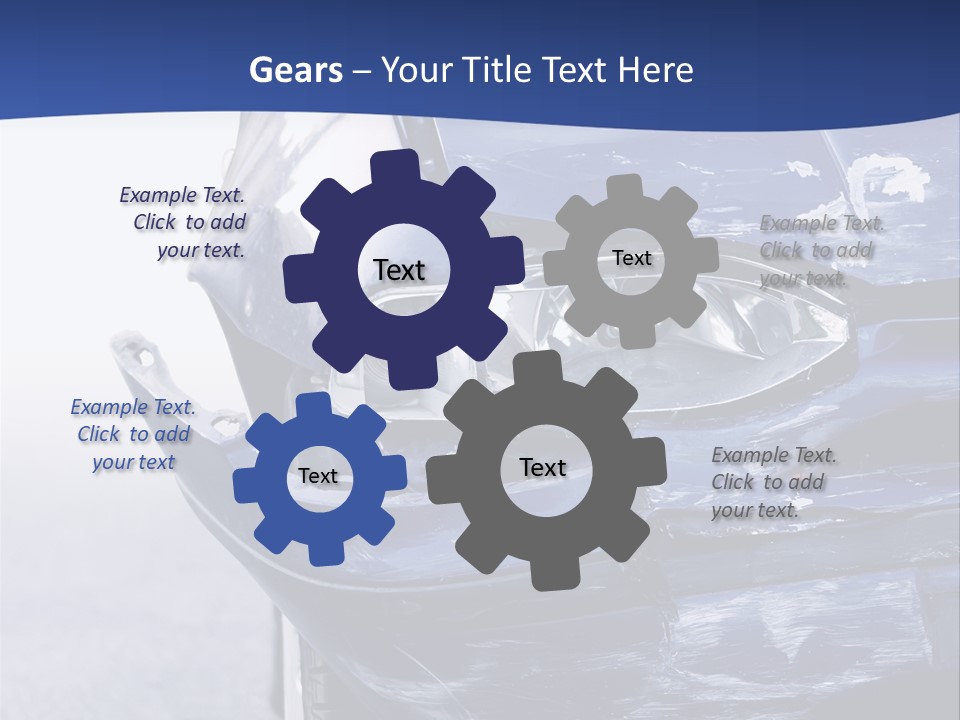 Gears – Your Title Text Here

Example Text. Click to add your text.

Text

Text

Example Text. Click to add your text.

Example Text. Click to add your text

Text

Text

Example Text. Click to add your text.